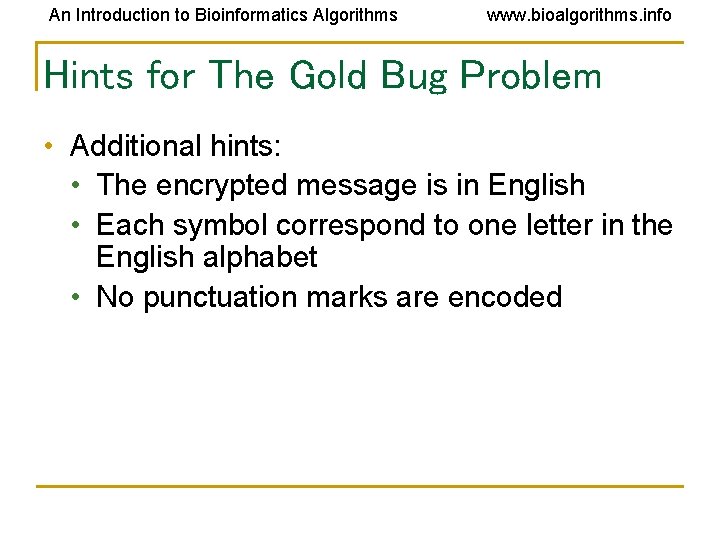 An Introduction to Bioinformatics Algorithms www.bioalgorithms.info

Hints for The Gold Bug Problem

• Additional hints:
  • The encrypted message is in English
  • Each symbol correspond to one letter in the English alphabet
  • No punctuation marks are encoded